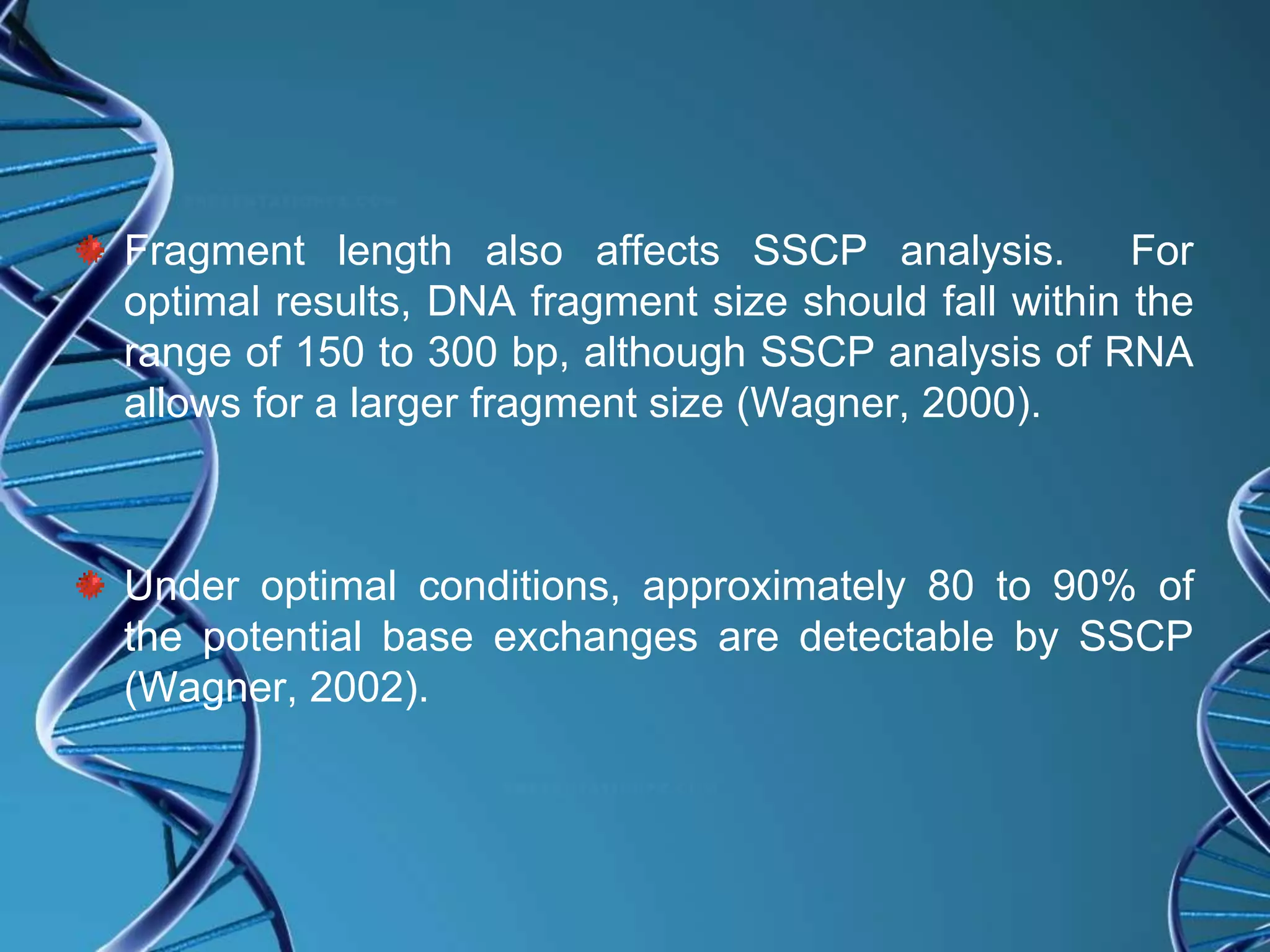 Fragment length also affects SSCP analysis. For optimal results, DNA fragment size should fall within the range of 150 to 300 bp, although SSCP analysis of RNA allows for a larger fragment size (Wagner, 2000).

Under optimal conditions, approximately 80 to 90% of the potential base exchanges are detectable by SSCP (Wagner, 2002).